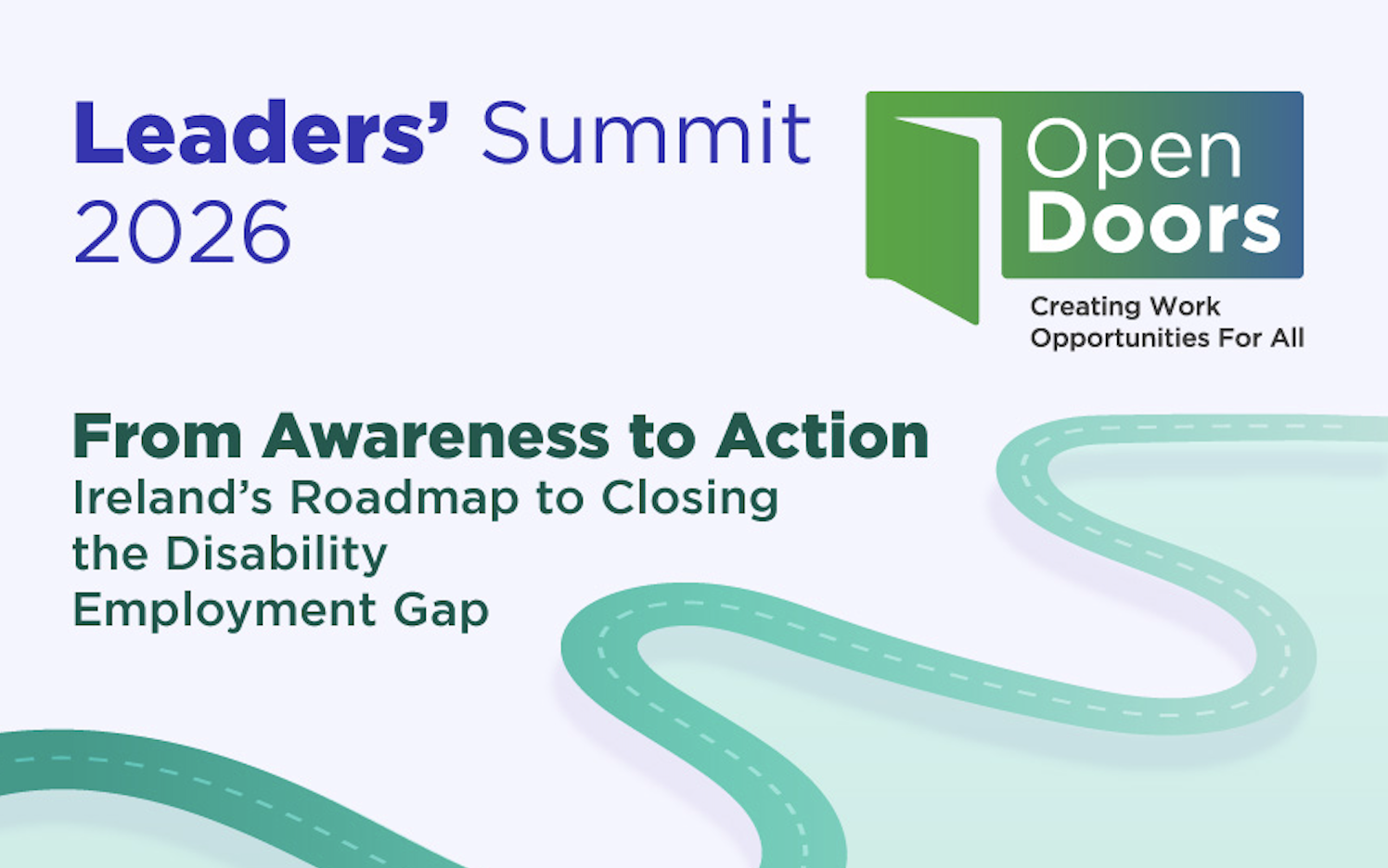 Leaders' Summit 2026

Open Doors

Creating Work Opportunities For All

From Awareness to Action

Ireland's Roadmap to Closing the Disability Employment Gap